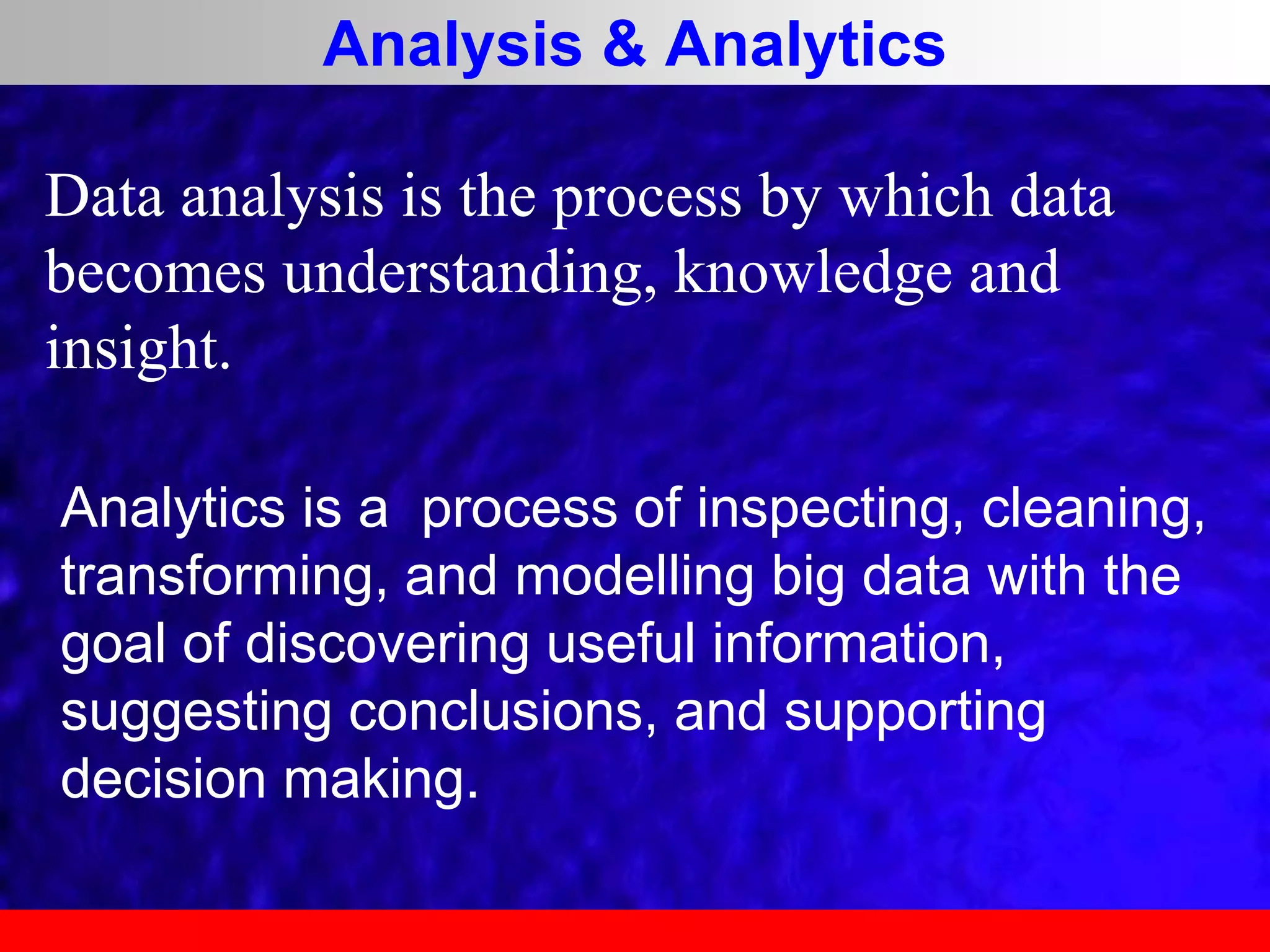 Analysis & Analytics

Data analysis is the process by which data becomes understanding, knowledge and insight.

Analytics is a  process of inspecting, cleaning, transforming, and modelling big data with the goal of discovering useful information, suggesting conclusions, and supporting decision making.